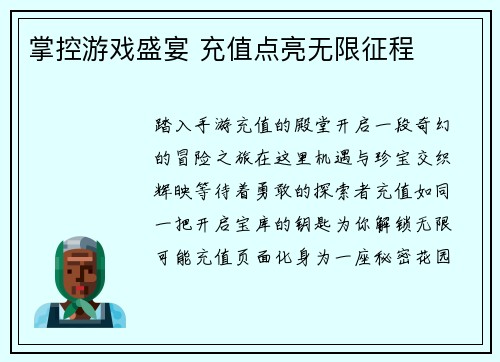 掌控游戏盛宴 充值点亮无限征程

踏入手游充值的殿堂开启一段奇幻的冒险之旅在这里机遇与珍宝交织辉映等待着勇敢的探索者充值如同一把开启宝库的钥匙为你解锁无限可能充值页面化身为一座秘密花园